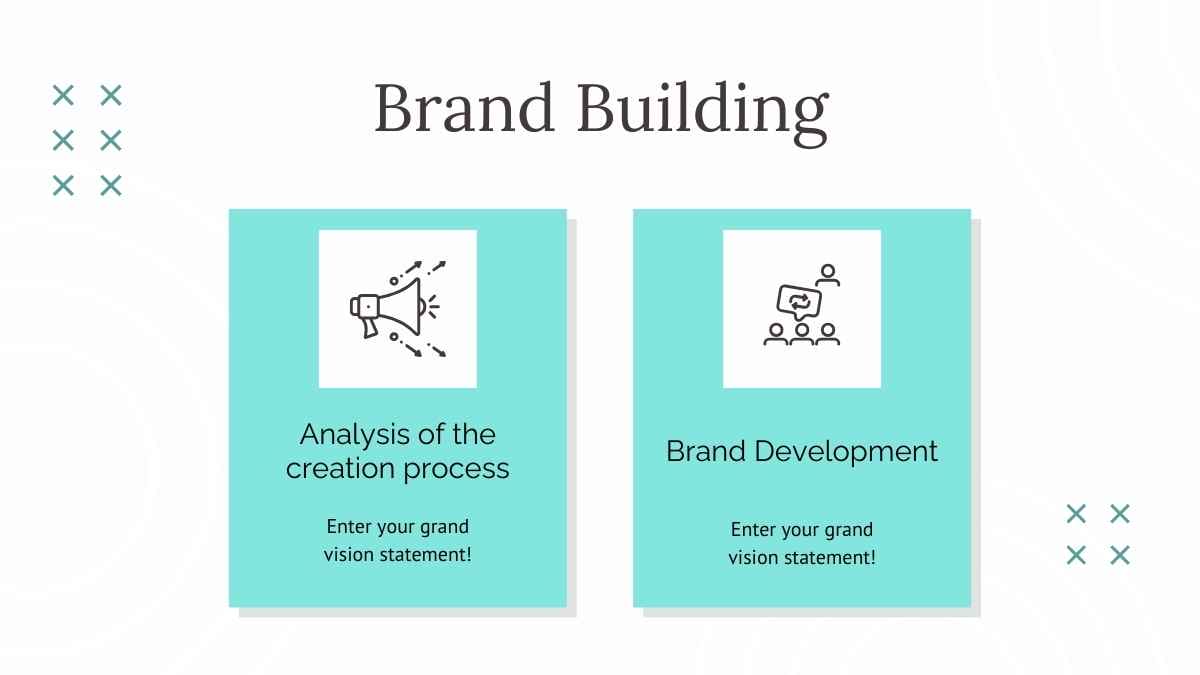 Brand Building

Analysis of the creation process

Enter your grand vision statement!

Brand Development

Enter your grand vision statement!